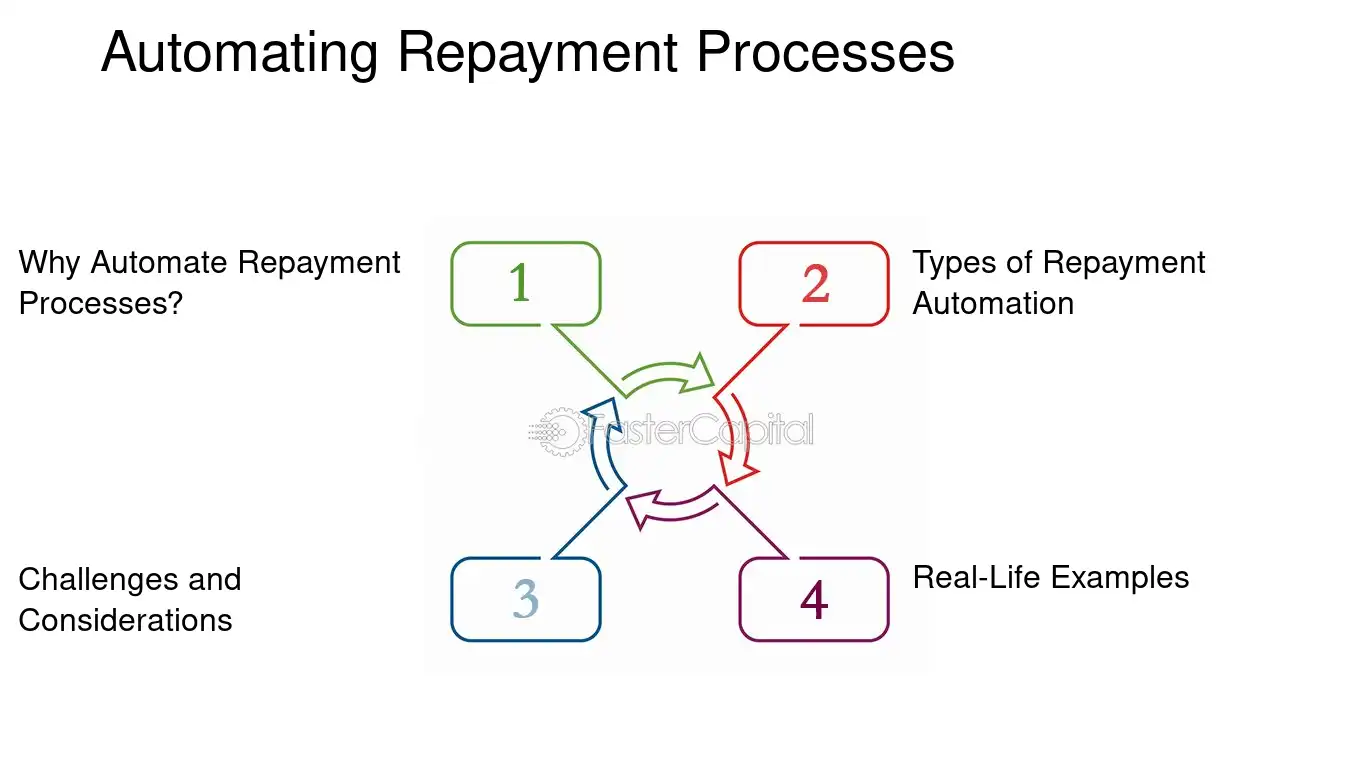 Automating Repayment Processes

Why Automate Repayment Processes?

1

2

Types of Repayment Automation

Challenges and Considerations

3

4

Real-Life Examples

FasterCapital